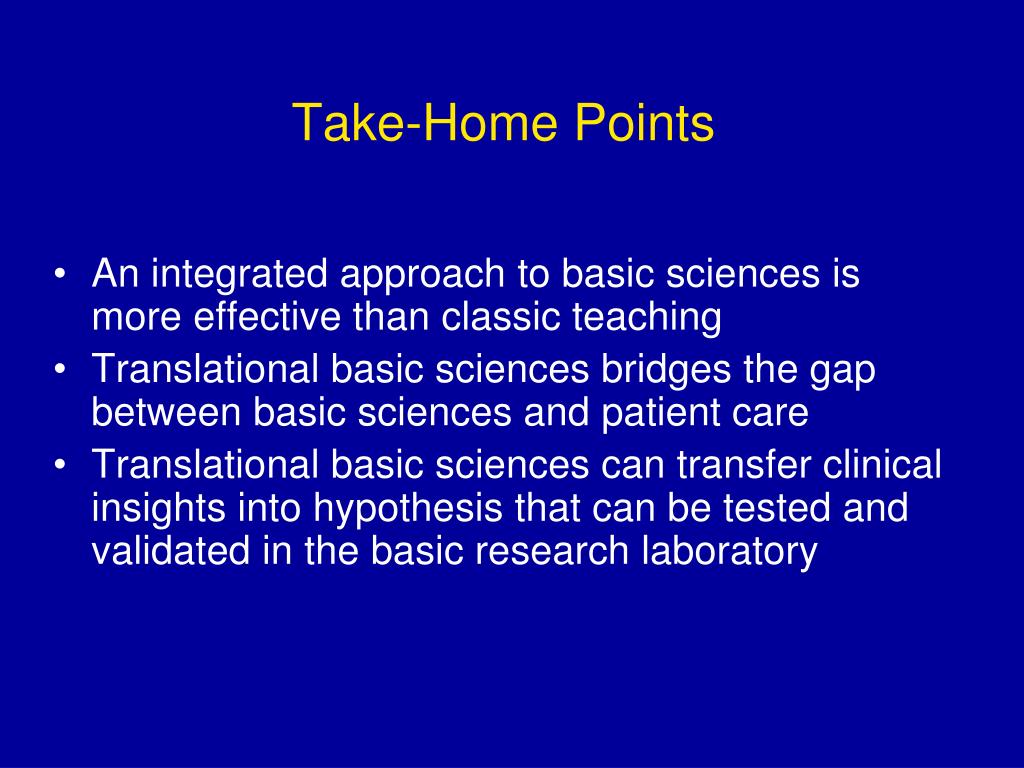 Take-Home Points

• An integrated approach to basic sciences is more effective than classic teaching
• Translational basic sciences bridges the gap between basic sciences and patient care
• Translational basic sciences can transfer clinical insights into hypothesis that can be tested and validated in the basic research laboratory